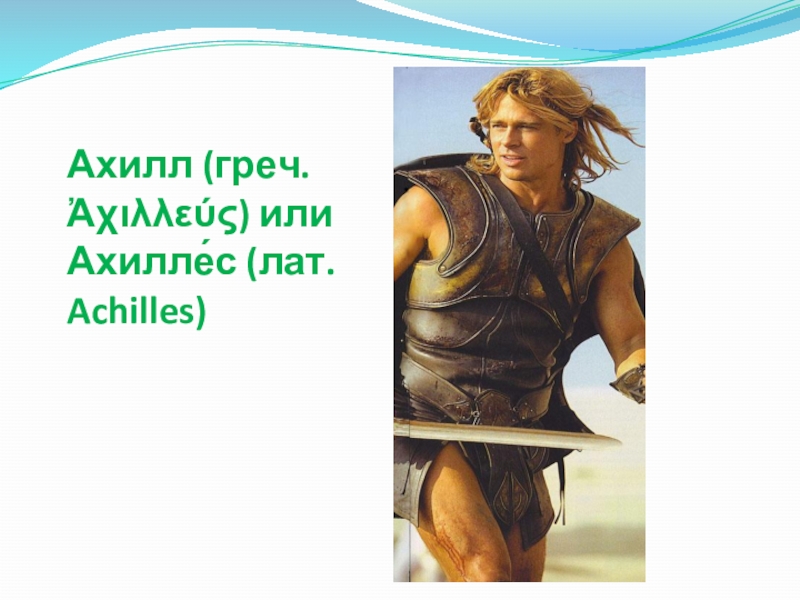 Ахилл (греч. Ἀχιλλεύς) или Ахилле́с (лат. Achilles)